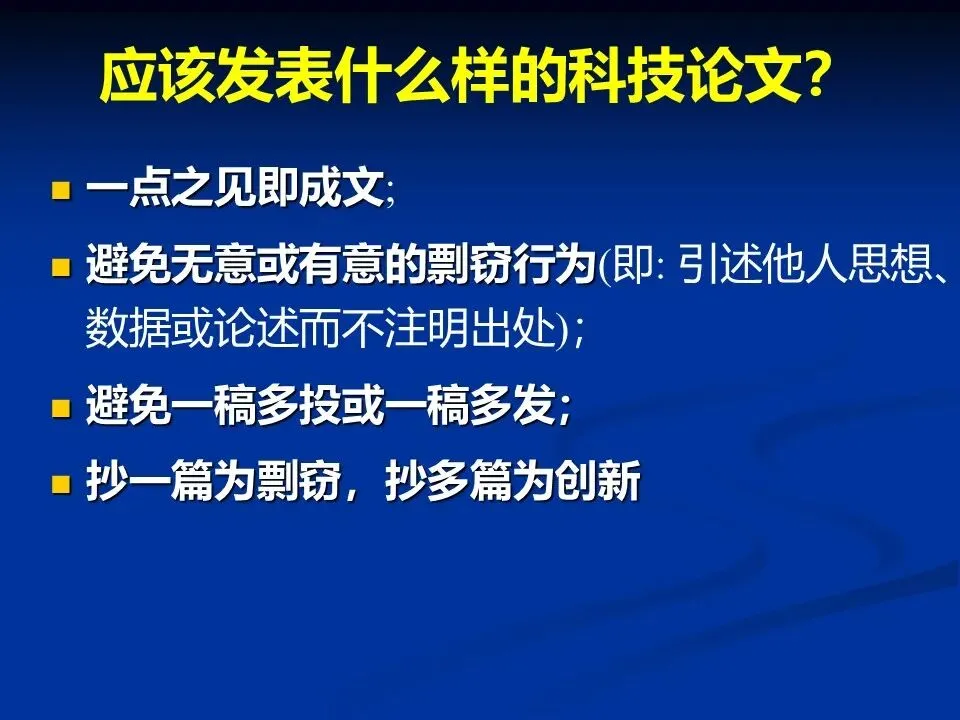 应该发表什么样的科技论文?

一点之见即成文;

避免无意或有意的剽窃行为(即: 引述他人思想、数据或论述而不注明出处);

避免一稿多投或一稿多发;

抄一篇为剽窃，抄多篇为创新